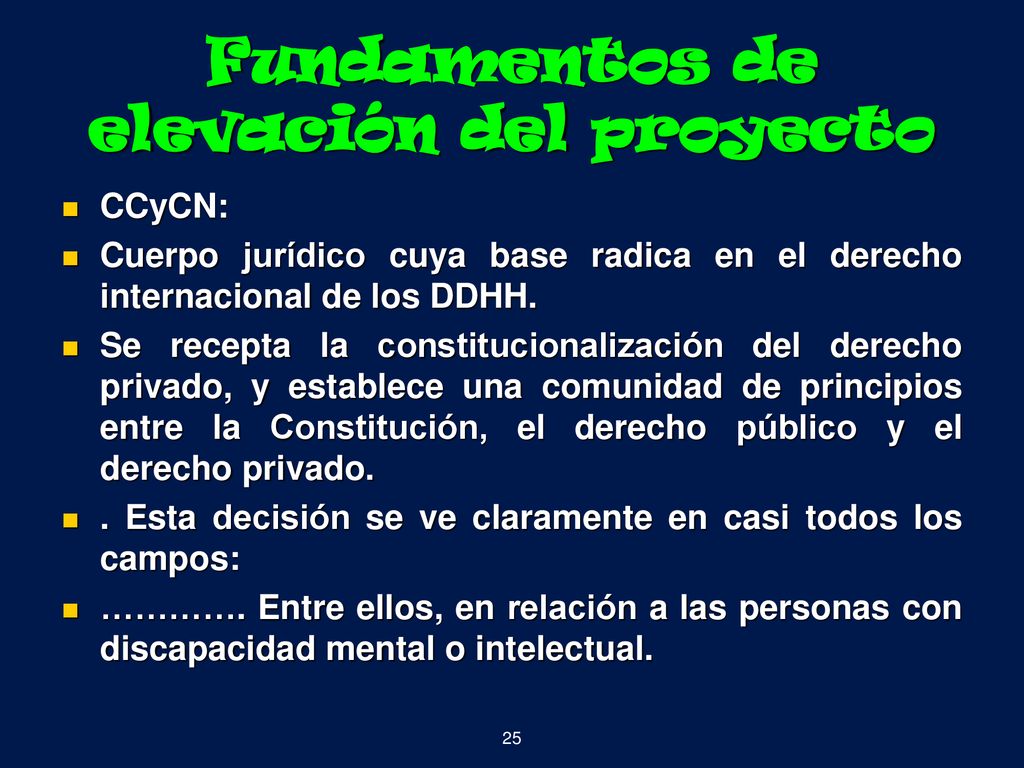 Fundamentos de elevación del proyecto

CCyCN:

Cuerpo jurídico cuya base radica en el derecho internacional de los DDHH.

Se recepta la constitucionalización del derecho privado, y establece una comunidad de principios entre la Constitución, el derecho público y el derecho privado.

. Esta decisión se ve claramente en casi todos los campos:

…………. Entre ellos, en relación a las personas con discapacidad mental o intelectual.

25